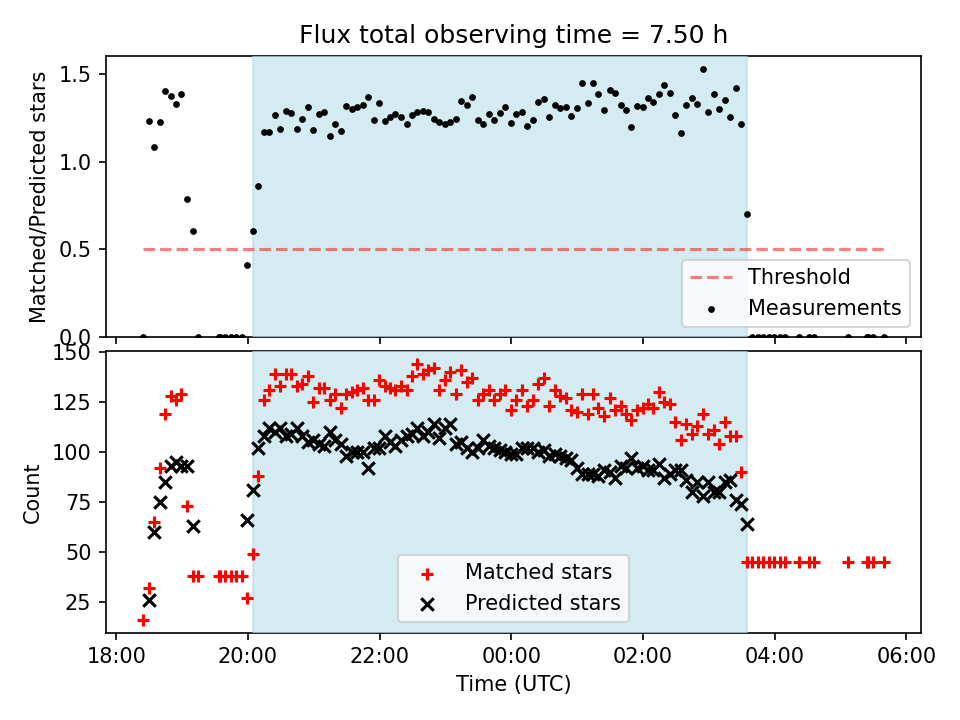 Flux total observing time = 7.50 h

Matched/Predicted stars

1.5
1.0
0.5
0.0

Threshold
Measurements

Count

150
125
100
75
50
25

Matched stars
Predicted stars

18:00
20:00
22:00
00:00
02:00
04:00
06:00

Time (UTC)